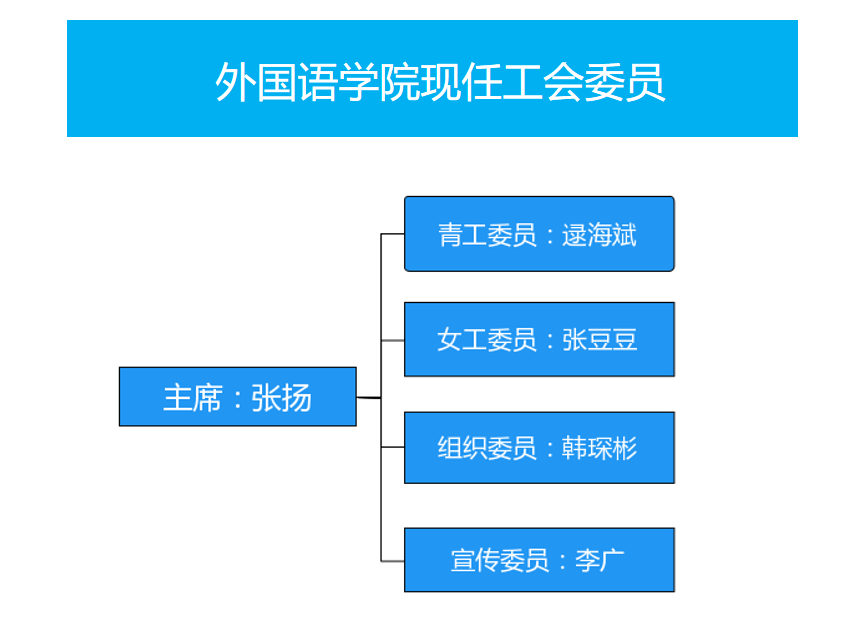 外国语学院现任工会委员

主席：张扬

青工委员：逯海斌

女工委员：张豆豆

组织委员：韩琛彬

宣传委员：李广